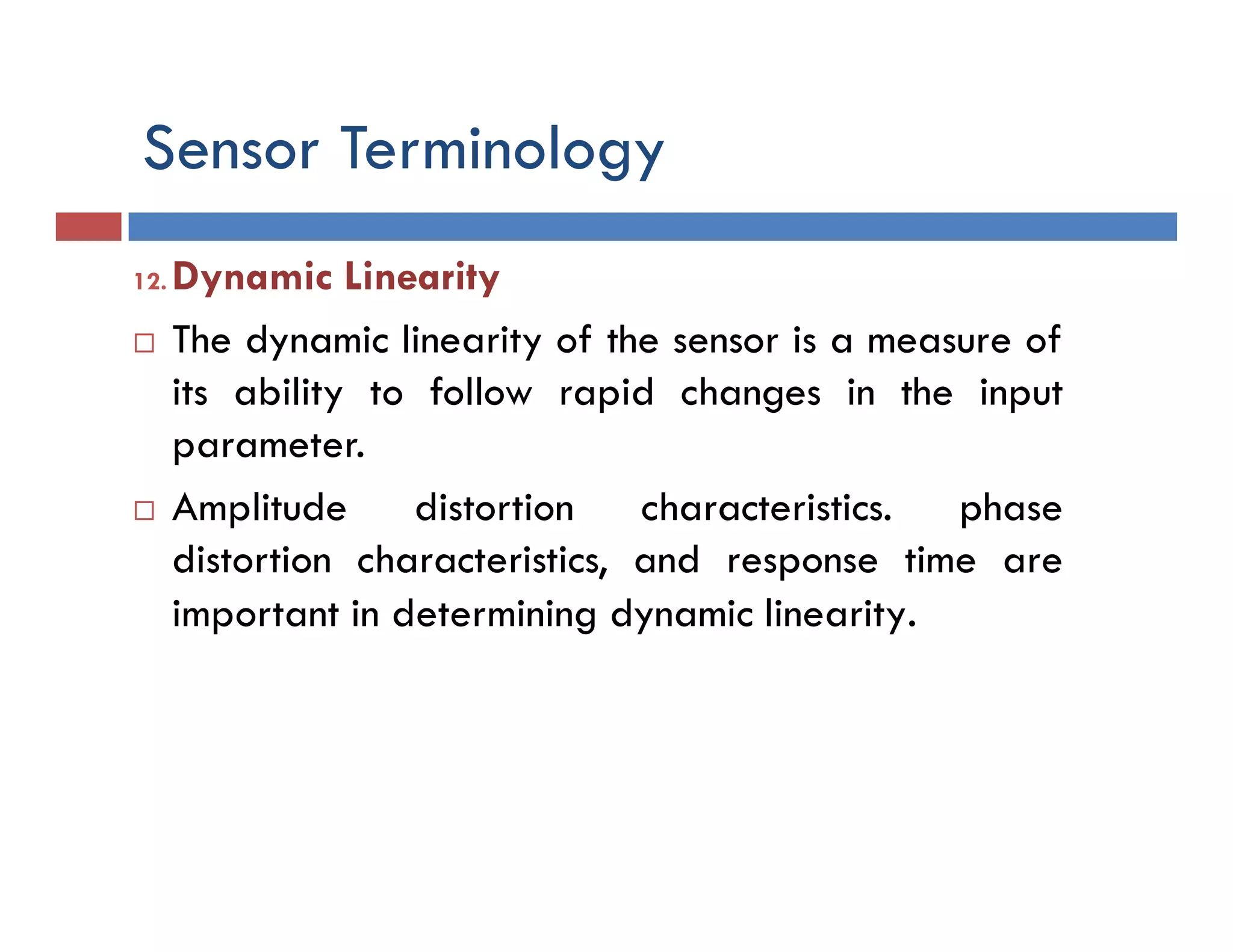 Sensor Terminology

12. Dynamic Linearity

□ The dynamic linearity of the sensor is a measure of its ability to follow rapid changes in the input parameter.

□ Amplitude distortion characteristics. phase distortion characteristics, and response time are important in determining dynamic linearity.